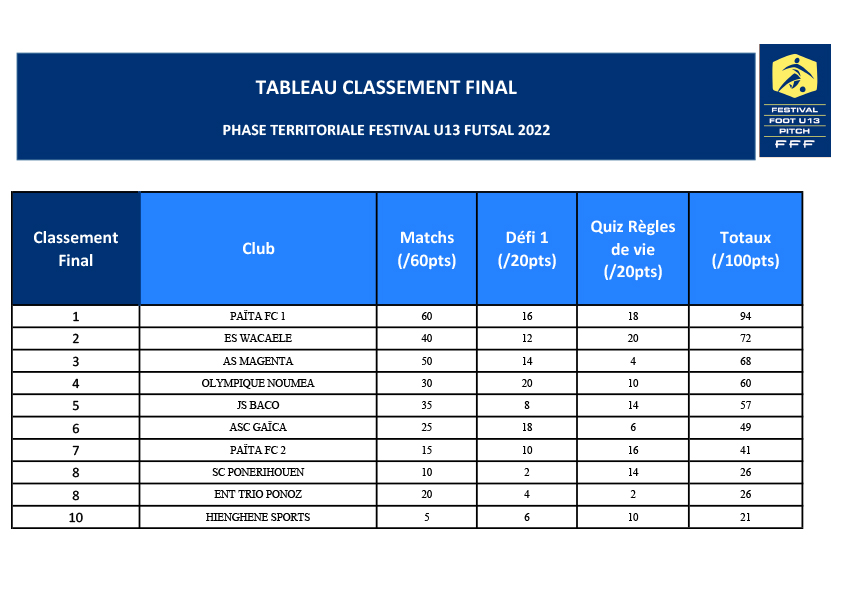 TABLEAU CLASSEMENT FINAL

PHASE TERRITORIALE FESTIVAL U13 FUTSAL 2022

FESTIVAL FOOT U13 PITCH FFF

| Classement Final | Club | Matchs (/60pts) | Défi 1 (/20pts) | Quiz Règles de vie (/20pts) | Totaux (/100pts) |
|---|---|---|---|---|---|
| 1 | PAÏTA FC 1 | 60 | 16 | 18 | 94 |
| 2 | ES WACAELE | 40 | 12 | 20 | 72 |
| 3 | AS MAGENTA | 50 | 14 | 4 | 68 |
| 4 | OLYMPIQUE NOUMEA | 30 | 20 | 10 | 60 |
| 5 | JS BACO | 35 | 8 | 14 | 57 |
| 6 | ASC GAÏCA | 25 | 18 | 6 | 49 |
| 7 | PAÏTA FC 2 | 15 | 10 | 16 | 41 |
| 8 | SC PONERIHOUEN | 10 | 2 | 14 | 26 |
| 8 | ENT TRIO PONOZ | 20 | 4 | 2 | 26 |
| 10 | HIENGHENE SPORTS | 5 | 6 | 10 | 21 |